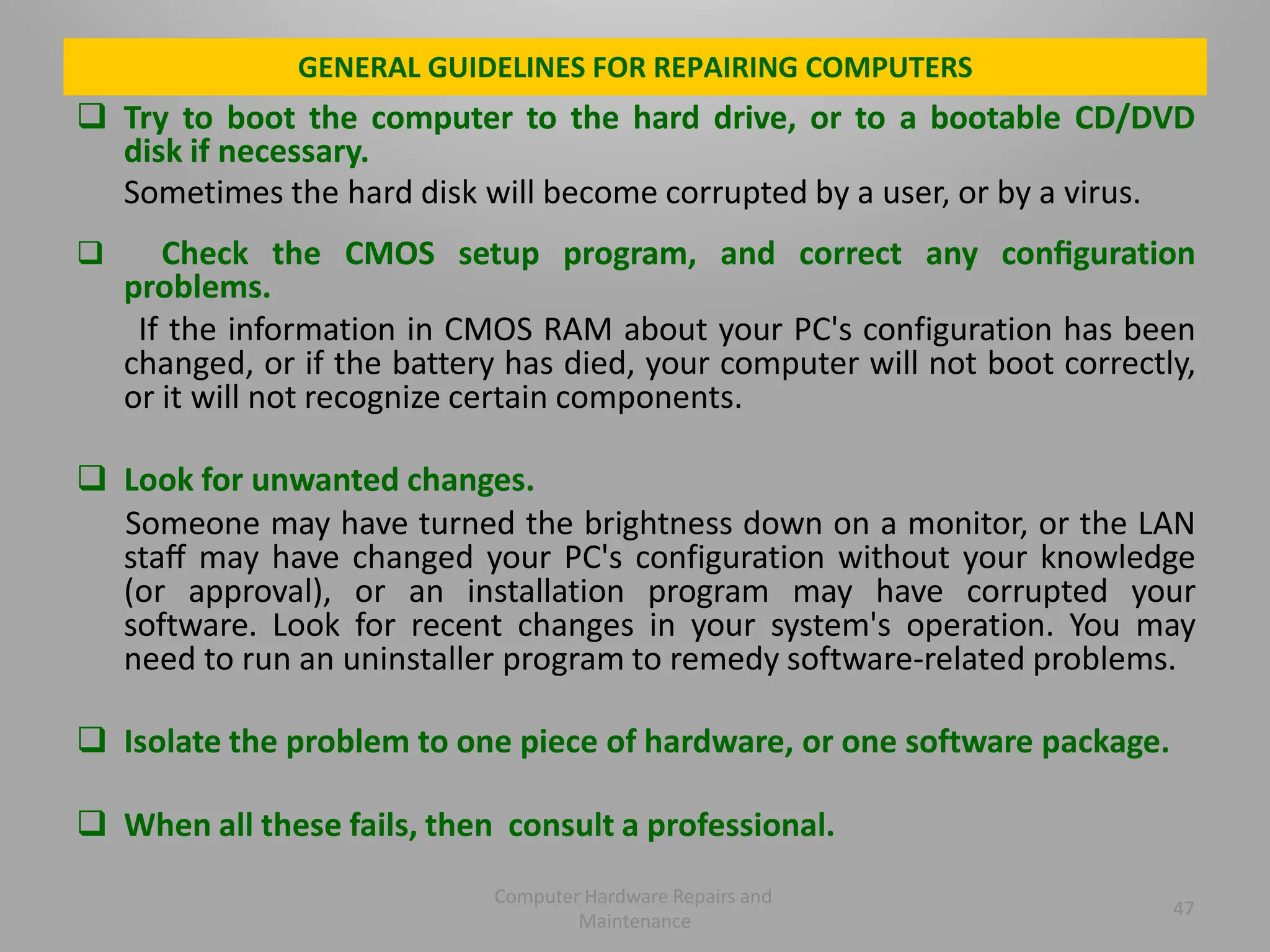 GENERAL GUIDELINES FOR REPAIRING COMPUTERS

❑ Try to boot the computer to the hard drive, or to a bootable CD/DVD disk if necessary.

Sometimes the hard disk will become corrupted by a user, or by a virus.

❑ Check the CMOS setup program, and correct any configuration problems.

If the information in CMOS RAM about your PC's configuration has been changed, or if the battery has died, your computer will not boot correctly, or it will not recognize certain components.

❑ Look for unwanted changes.

Someone may have turned the brightness down on a monitor, or the LAN staff may have changed your PC's configuration without your knowledge (or approval), or an installation program may have corrupted your software. Look for recent changes in your system's operation. You may need to run an uninstaller program to remedy software-related problems.

❑ Isolate the problem to one piece of hardware, or one software package.

❑ When all these fails, then consult a professional.

Computer Hardware Repairs and Maintenance

47